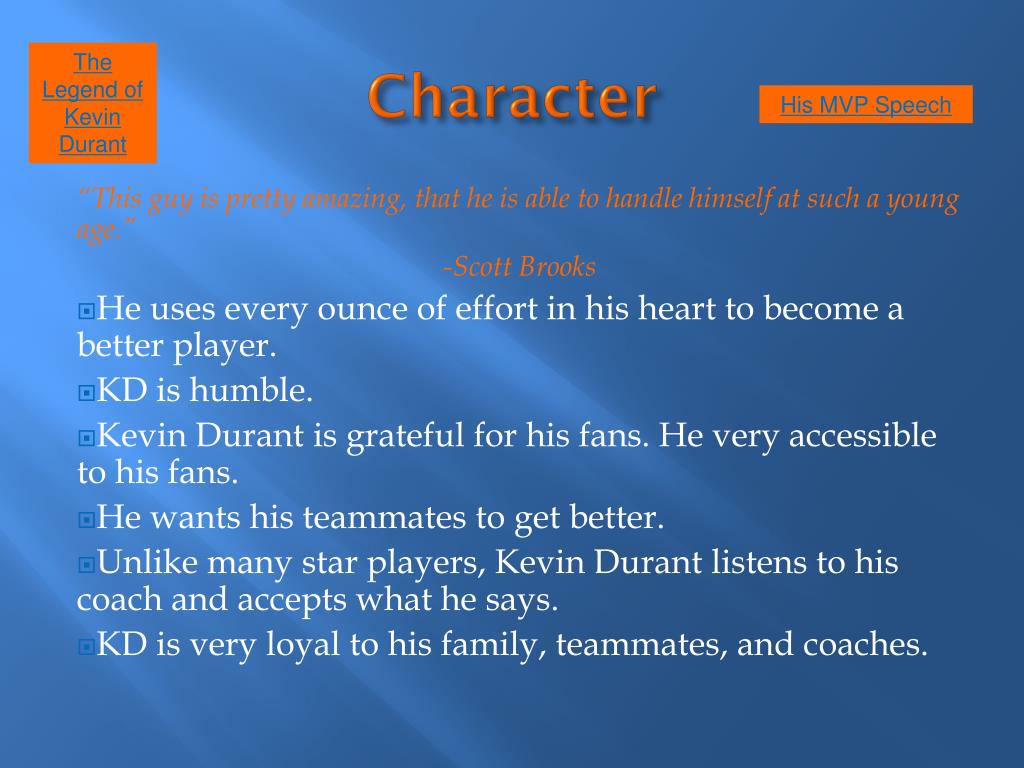 The Legend of Kevin Durant

Character

His MVP Speech

"This guy is pretty amazing, that he is able to handle himself at such a young age."

-Scott Brooks

He uses every ounce of effort in his heart to become a better player.

KD is humble.

Kevin Durant is grateful for his fans. He very accessible to his fans.

He wants his teammates to get better.

Unlike many star players, Kevin Durant listens to his coach and accepts what he says.

KD is very loyal to his family, teammates, and coaches.